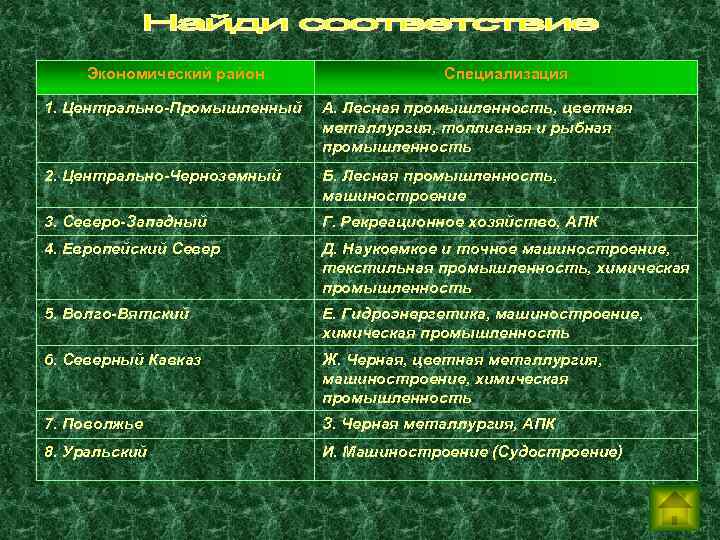 Найди соответствие

| Экономический район | Специализация |
|---|---|
| 1. Центрально-Промышленный | А. Лесная промышленность, цветная металлургия, топливная и рыбная промышленность |
| 2. Центрально-Черноземный | Б. Лесная промышленность, машиностроение |
| 3. Северо-Западный | Г. Рекреационное хозяйство, АПК |
| 4. Европейский Север | Д. Наукоемкое и точное машиностроение, текстильная промышленность, химическая промышленность |
| 5. Волго-Вятский | Е. Гидроэнергетика, машиностроение, химическая промышленность |
| 6. Северный Кавказ | Ж. Черная, цветная металлургия, машиностроение, химическая промышленность |
| 7. Поволжье | З. Черная металлургия, АПК |
| 8. Уральский | И. Машиностроение (Судостроение) |